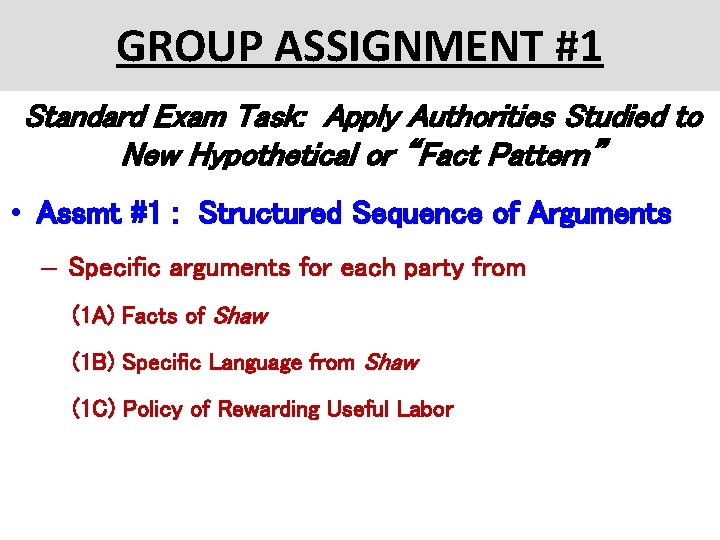 GROUP ASSIGNMENT #1

Standard Exam Task: Apply Authorities Studied to New Hypothetical or "Fact Pattern"

• Assmt #1 : Structured Sequence of Arguments

– Specific arguments for each party from

(1A) Facts of Shaw

(1B) Specific Language from Shaw

(1C) Policy of Rewarding Useful Labor